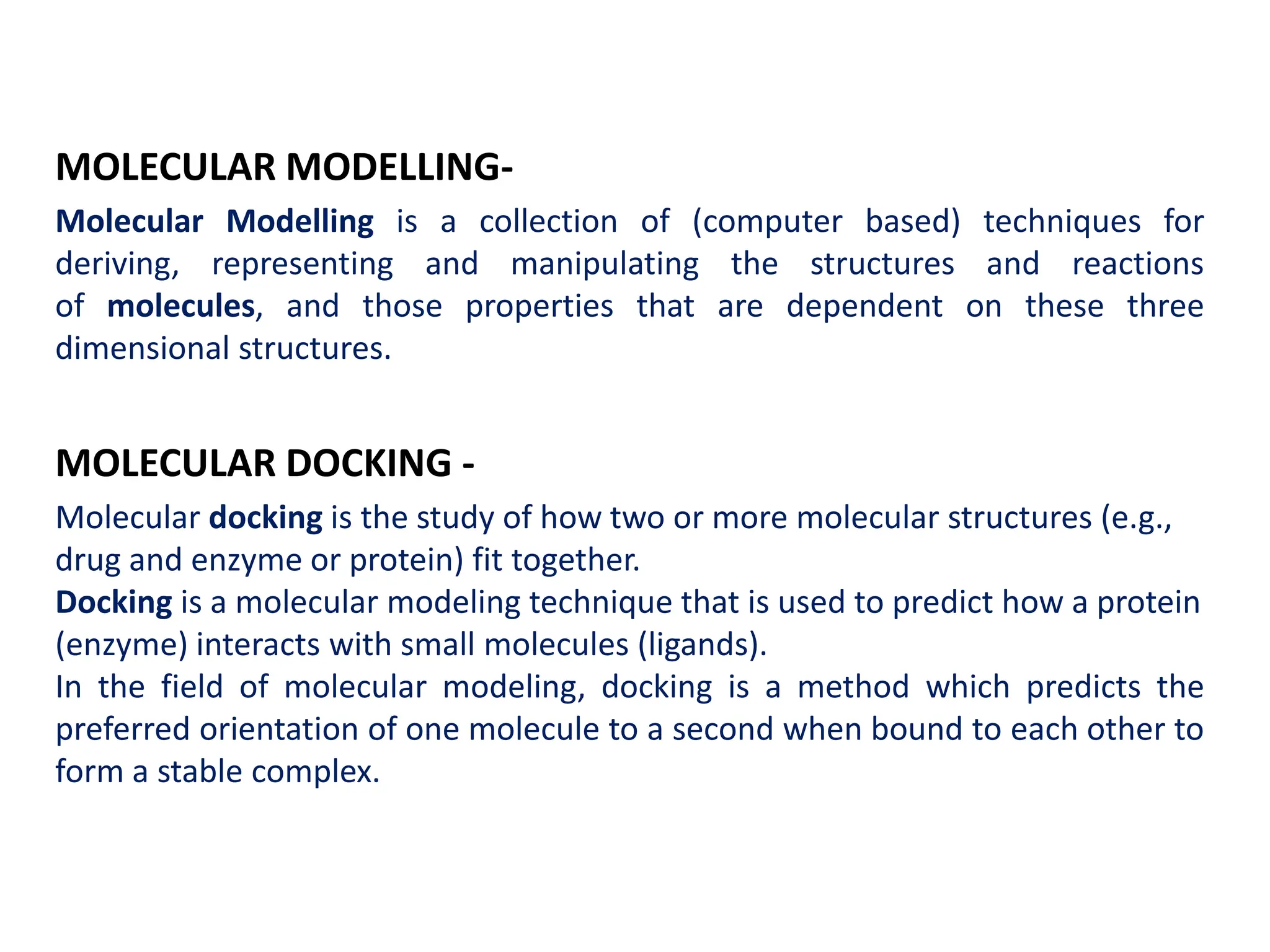 MOLECULAR MODELLING-

Molecular Modelling is a collection of (computer based) techniques for deriving, representing and manipulating the structures and reactions of molecules, and those properties that are dependent on these three dimensional structures.

MOLECULAR DOCKING -

Molecular docking is the study of how two or more molecular structures (e.g., drug and enzyme or protein) fit together.
Docking is a molecular modeling technique that is used to predict how a protein (enzyme) interacts with small molecules (ligands).
In the field of molecular modeling, docking is a method which predicts the preferred orientation of one molecule to a second when bound to each other to form a stable complex.